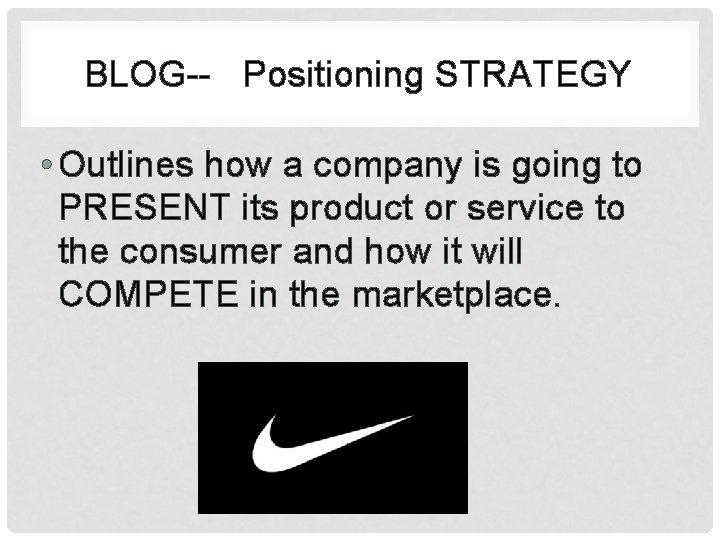 BLOG-- Positioning STRATEGY

• Outlines how a company is going to PRESENT its product or service to the consumer and how it will COMPETE in the marketplace.